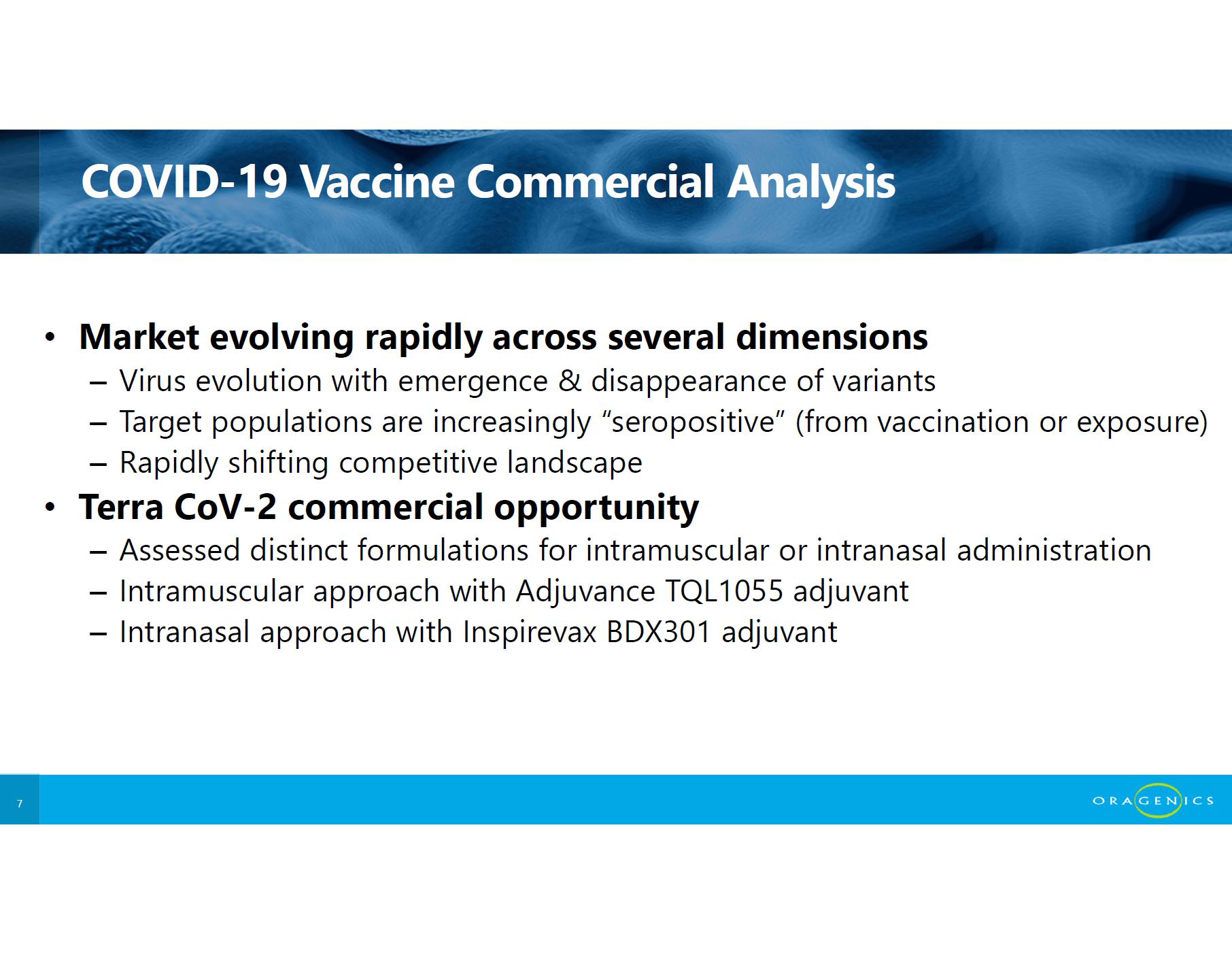 COVID-19 Vaccine Commercial Analysis

• Market evolving rapidly across several dimensions
– Virus evolution with emergence & disappearance of variants
– Target populations are increasingly “seropositive” (from vaccination or exposure)
– Rapidly shifting competitive landscape

• Terra CoV-2 commercial opportunity
– Assessed distinct formulations for intramuscular or intranasal administration
– Intramuscular approach with Adjuvance TQL1055 adjuvant
– Intranasal approach with Inspirevax BDX301 adjuvant

7

ORAGENICS